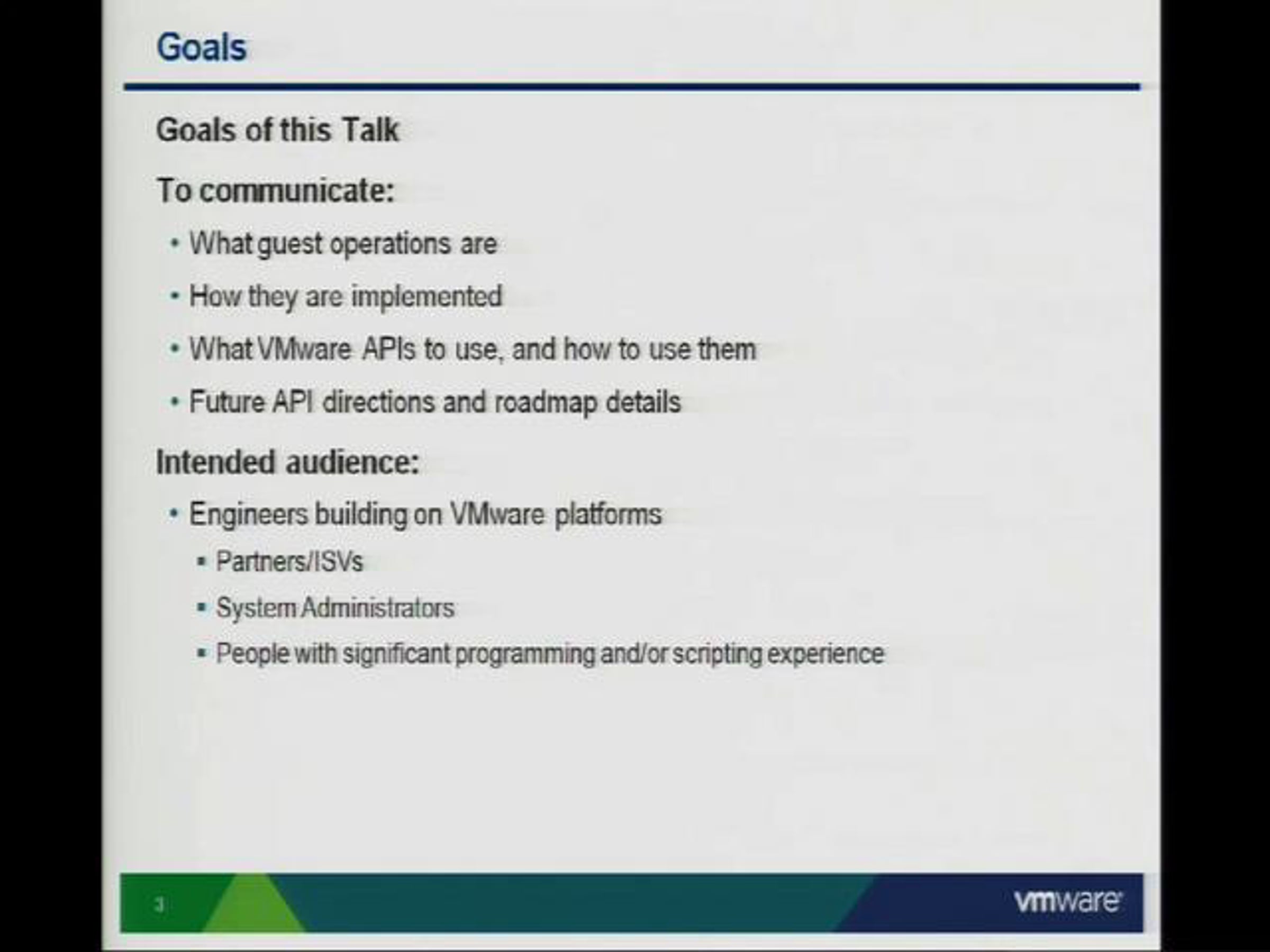 Goals

Goals of this Talk

To communicate:

• What guest operations are

• How they are implemented

• What VMware APIs to use, and how to use them

• Future API directions and roadmap details

Intended audience:

• Engineers building on VMware platforms

▪ Partners/ISVs

▪ System Administrators

▪ People with significant programming and/or scripting experience

3

vmware